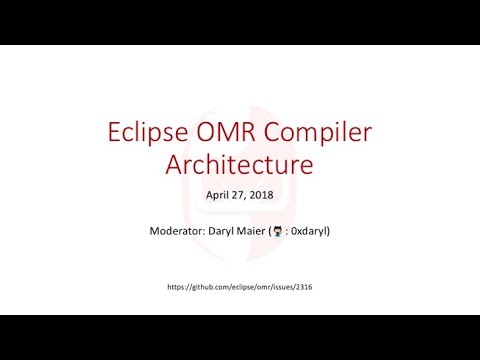 Eclipse OMR Compiler Architecture

April 27, 2018

Moderator: Daryl Maier ( : 0xdaryl)

https://github.com/eclipse/omr/issues/2316